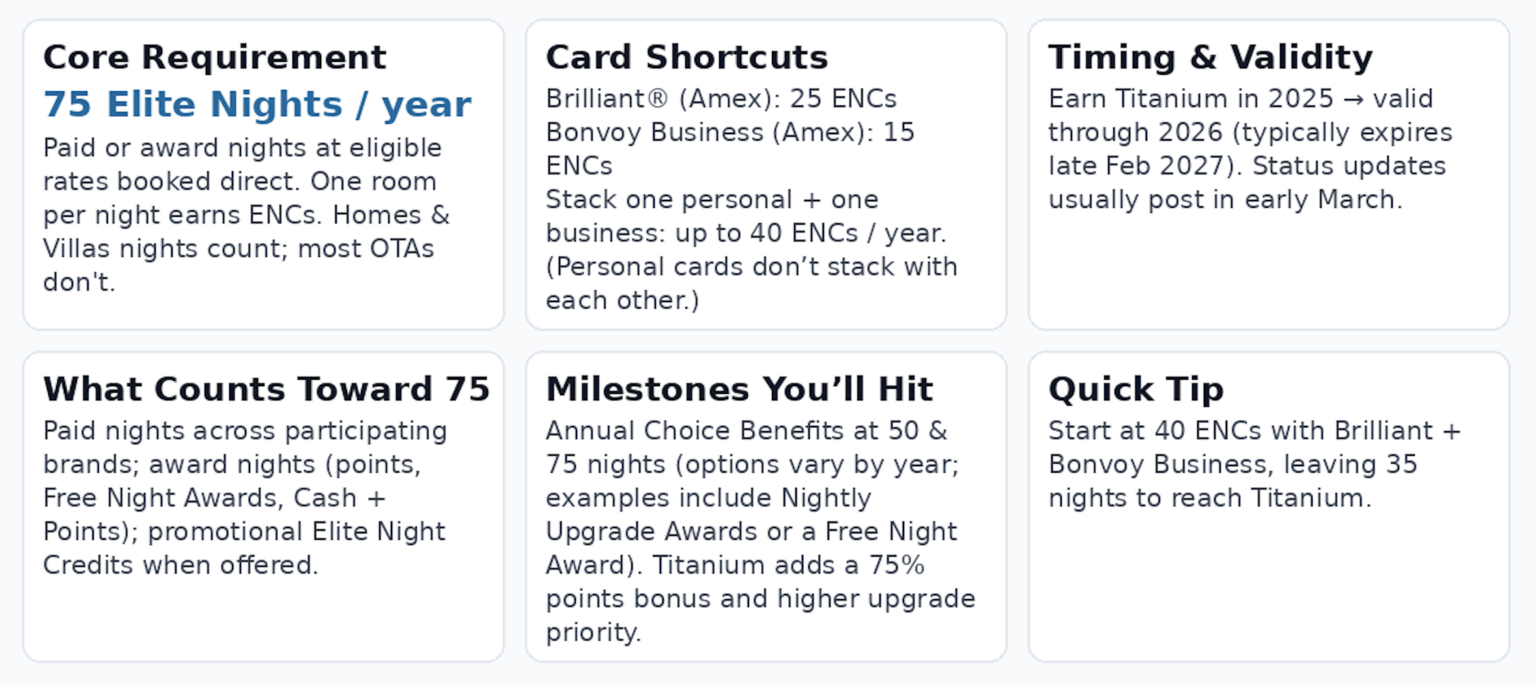 Core Requirement
75 Elite Nights / year
Paid or award nights at eligible rates booked direct. One room per night earns ENCs. Homes & Villas nights count; most OTAs don't.

Card Shortcuts
Brilliant® (Amex): 25 ENCs
Bonvoy Business (Amex): 15 ENCs
Stack one personal + one business: up to 40 ENCs / year. (Personal cards don’t stack with each other.)

Timing & Validity
Earn Titanium in 2025 → valid through 2026 (typically expires late Feb 2027). Status updates usually post in early March.

What Counts Toward 75
Paid nights across participating brands; award nights (points, Free Night Awards, Cash + Points); promotional Elite Night Credits when offered.

Milestones You’ll Hit
Annual Choice Benefits at 50 & 75 nights (options vary by year; examples include Nightly Upgrade Awards or a Free Night Award). Titanium adds a 75% points bonus and higher upgrade priority.

Quick Tip
Start at 40 ENCs with Brilliant + Bonvoy Business, leaving 35 nights to reach Titanium.